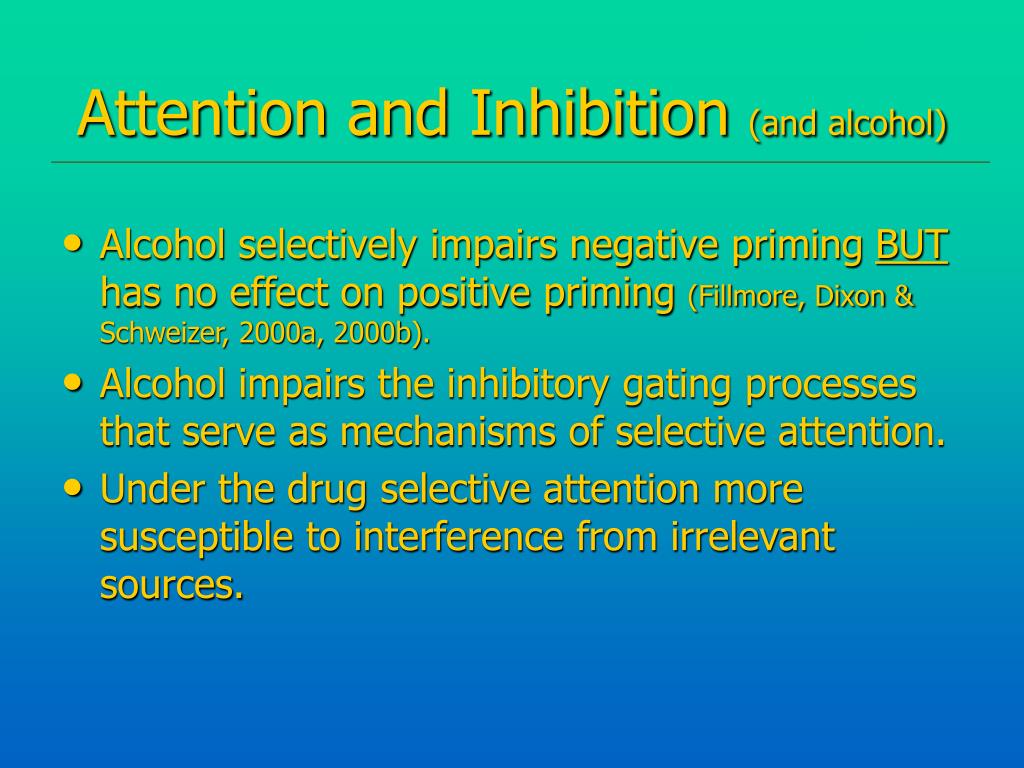 Attention and Inhibition (and alcohol)

• Alcohol selectively impairs negative priming BUT has no effect on positive priming (Fillmore, Dixon & Schweizer, 2000a, 2000b).
• Alcohol impairs the inhibitory gating processes that serve as mechanisms of selective attention.
• Under the drug selective attention more susceptible to interference from irrelevant sources.